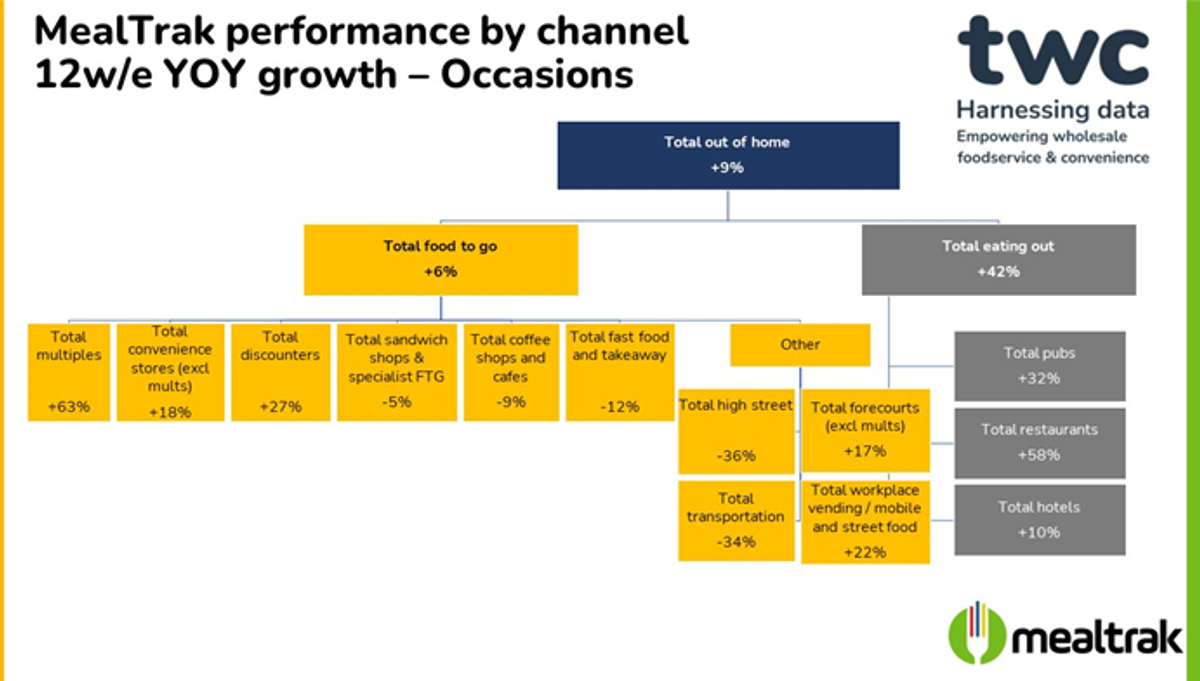 MealTrak performance by channel
12w/e YOY growth – Occasions

twc
Harnessing data
Empowering wholesale foodservice & convenience

Total out of home
+9%

Total food to go
+6%

Total eating out
+42%

Total multiples
+63%

Total convenience stores (excl mults)
+18%

Total discounters
+27%

Total sandwich shops & specialist FTG
-5%

Total coffee shops and cafes
-9%

Total fast food and takeaway
-12%

Other

Total high street
-36%

Total forecourts (excl mults)
+17%

Total transportation
-34%

Total workplace vending / mobile and street food
+22%

Total pubs
+32%

Total restaurants
+58%

Total hotels
+10%

mealtrak